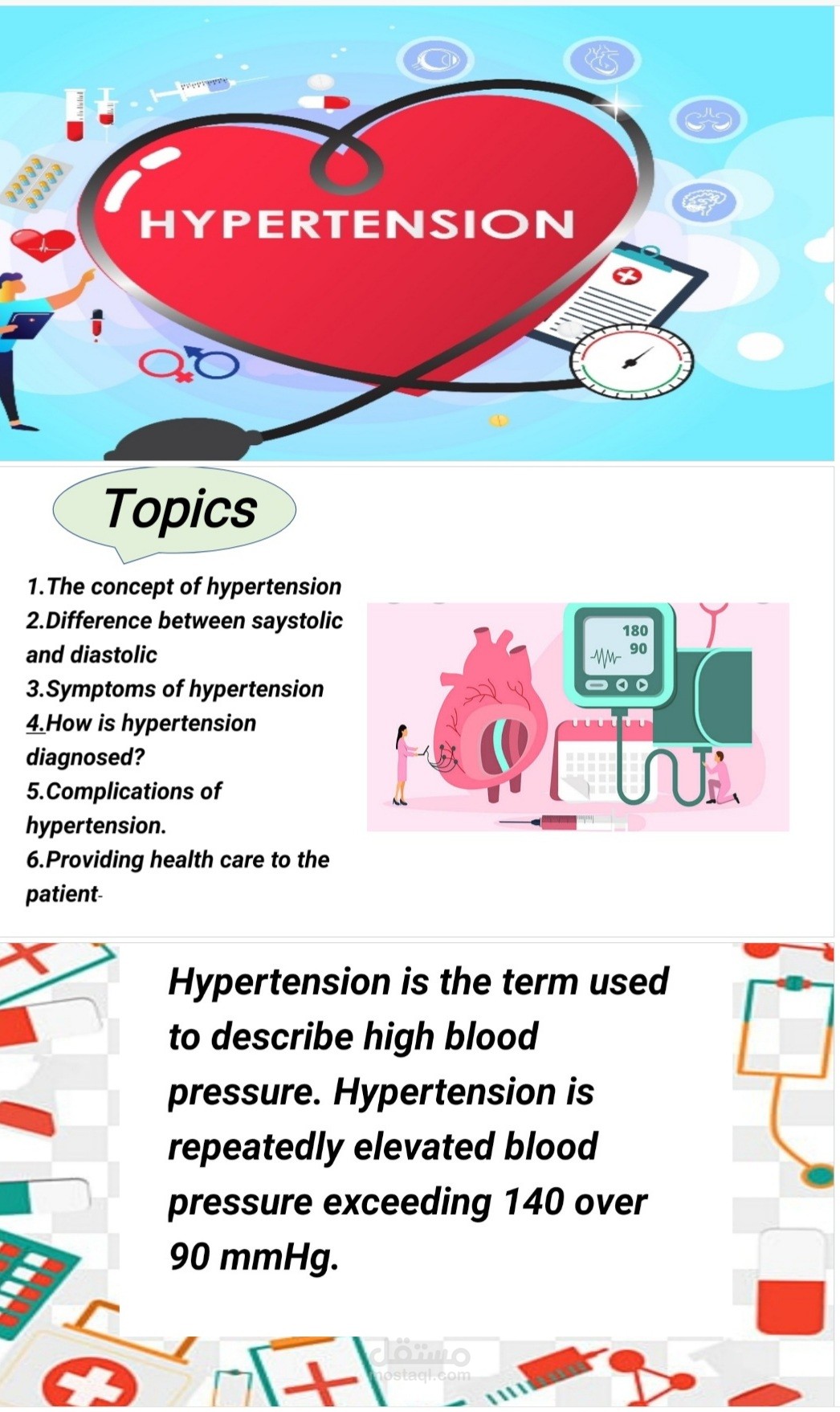 HYPERTENSION

Topics

1.The concept of hypertension
2.Difference between saystolic and diastolic
3.Symptoms of hypertension
4.How is hypertension diagnosed?
5.Complications of hypertension.
6.Providing health care to the patient-

180
90

Hypertension is the term used to describe high blood pressure. Hypertension is repeatedly elevated blood pressure exceeding 140 over 90 mmHg.

مستقل
mostaql.com